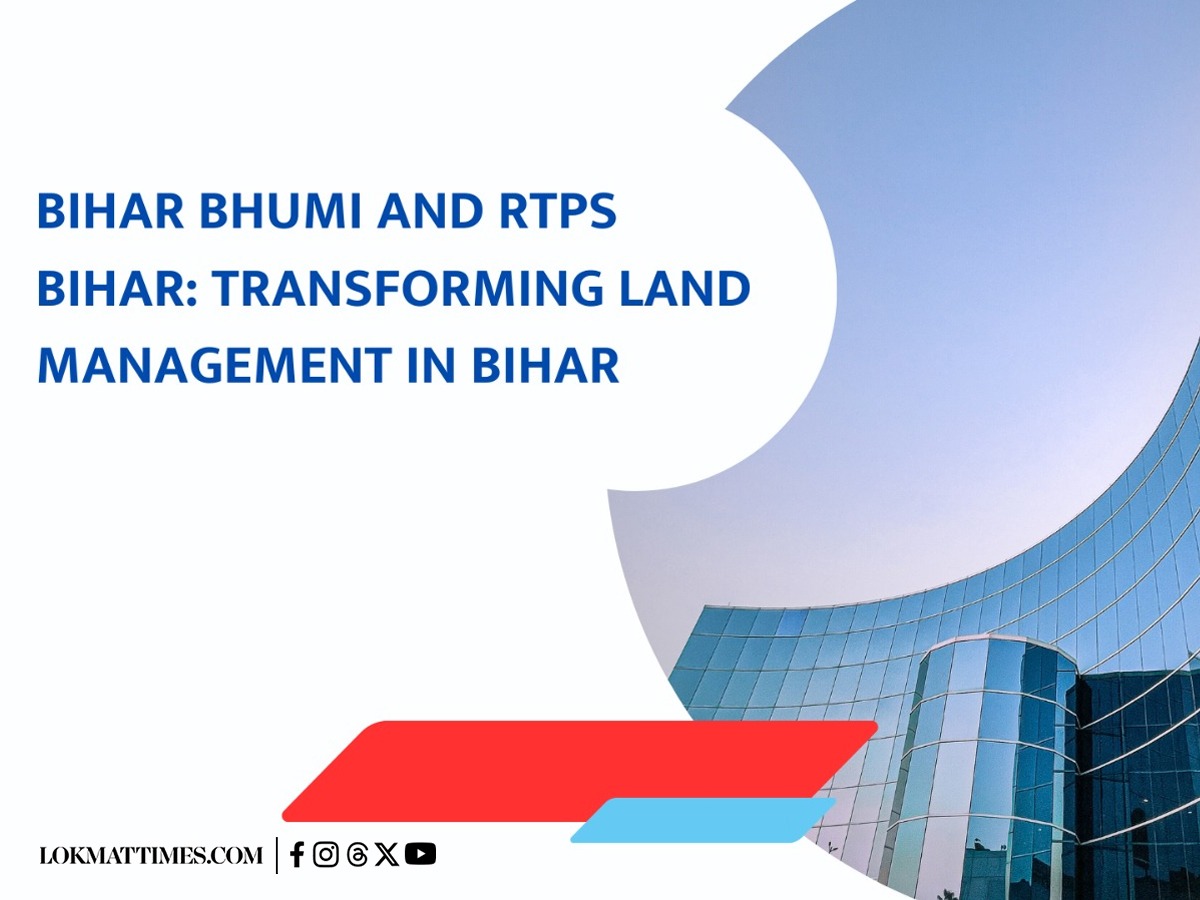 BIHAR BHUMI AND RTPS BIHAR: TRANSFORMING LAND MANAGEMENT IN BIHAR

LOKMATTIMES.COM